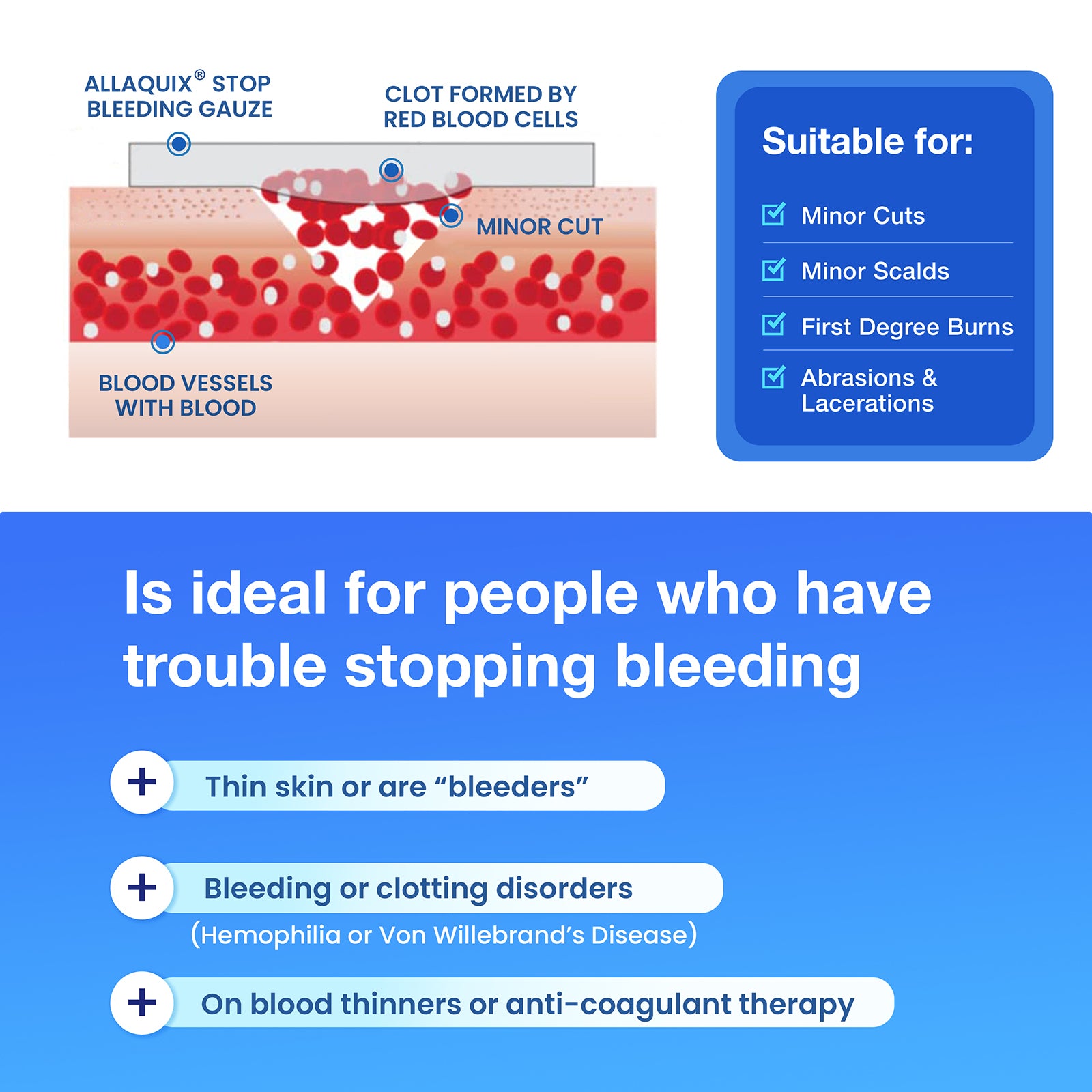 ALLAQUIX® STOP BLEEDING GAUZE

CLOT FORMED BY RED BLOOD CELLS

MINOR CUT

BLOOD VESSELS WITH BLOOD

Suitable for:

Minor Cuts

Minor Scalds

First Degree Burns

Abrasions & Lacerations

Is ideal for people who have trouble stopping bleeding

+ Thin skin or are “bleeders”

+ Bleeding or clotting disorders
(Hemophilia or Von Willebrand’s Disease)

+ On blood thinners or anti-coagulant therapy